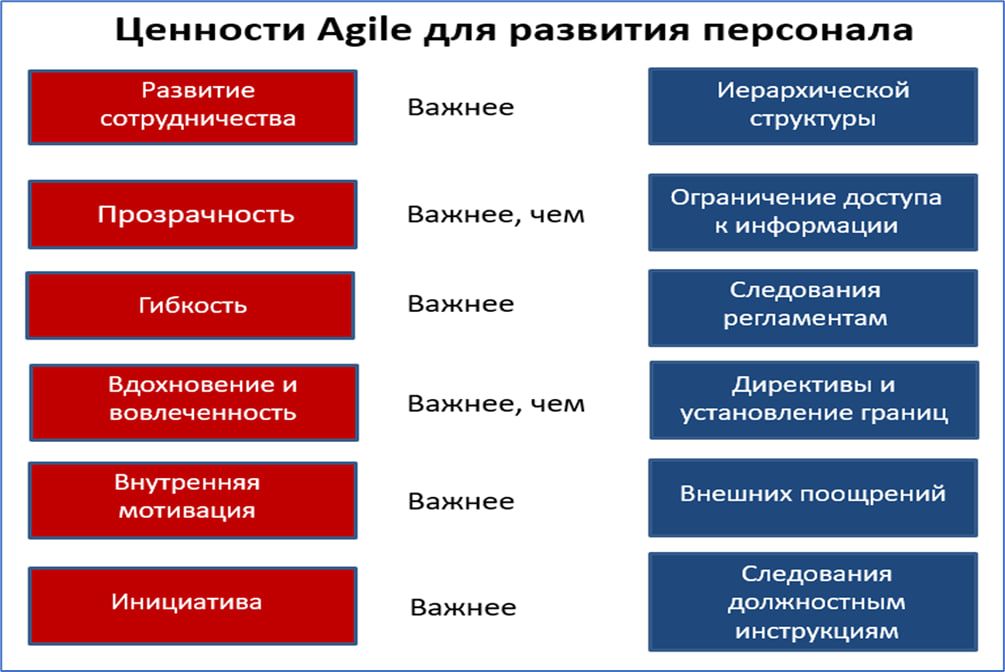 Ценности Agile для развития персонала

Развитие сотрудничества

Важнее

Иерархической структуры

Прозрачность

Важнее, чем

Ограничение доступа к информации

Гибкость

Важнее

Следования регламентам

Вдохновение и вовлеченность

Важнее, чем

Директивы и установление границ

Внутренняя мотивация

Важнее

Внешних поощрений

Инициатива

Важнее

Следования должностным инструкциям